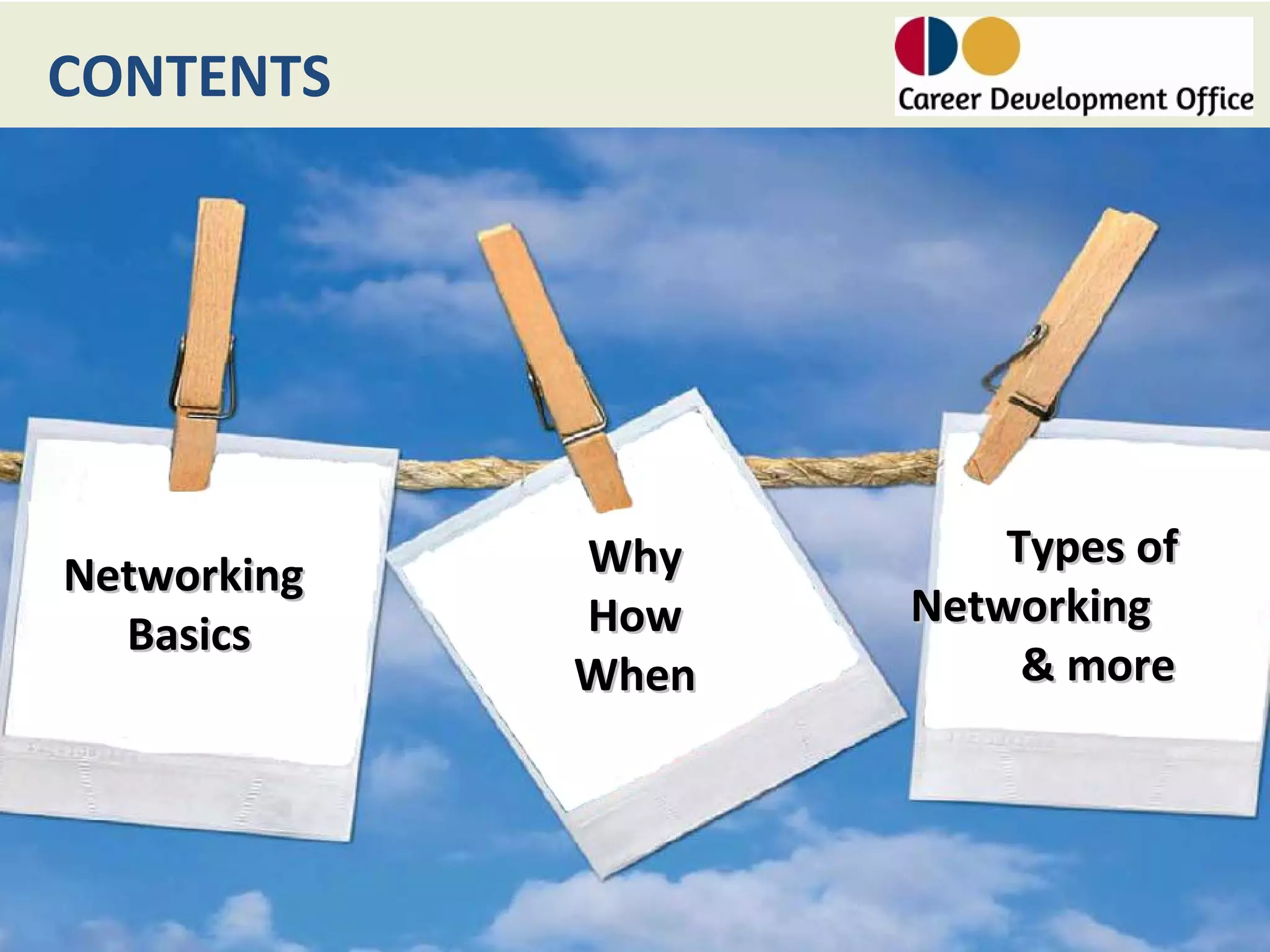 CONTENTS

Career Development Office

Networking Basics

Why
How
When

Types of Networking & more